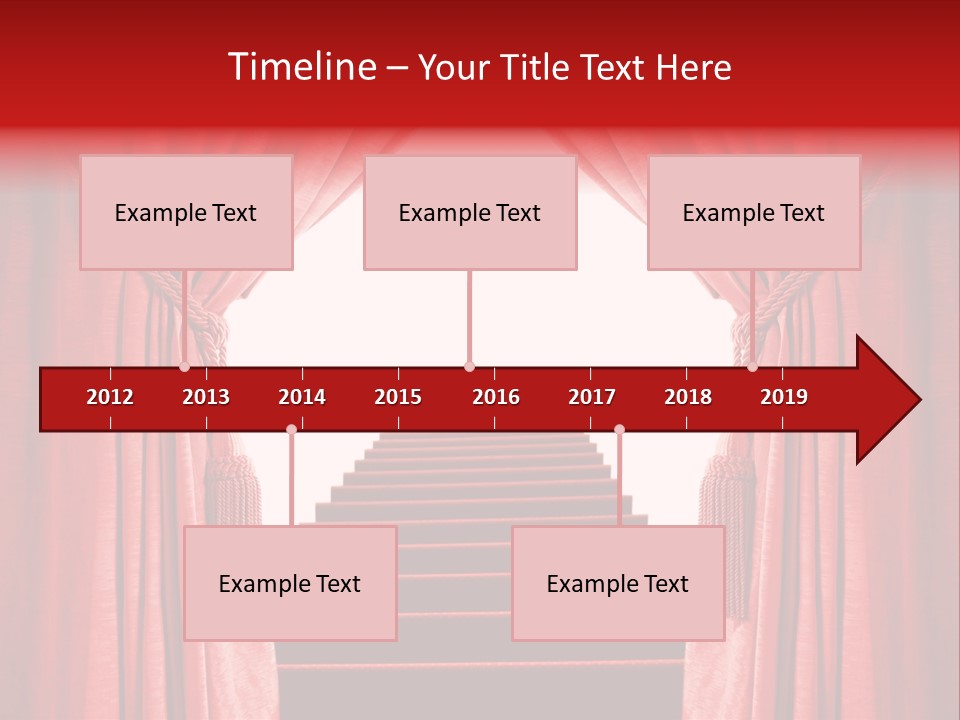 Timeline – Your Title Text Here

Example Text

Example Text

Example Text

2012 2013 2014 2015 2016 2017 2018 2019

Example Text

Example Text